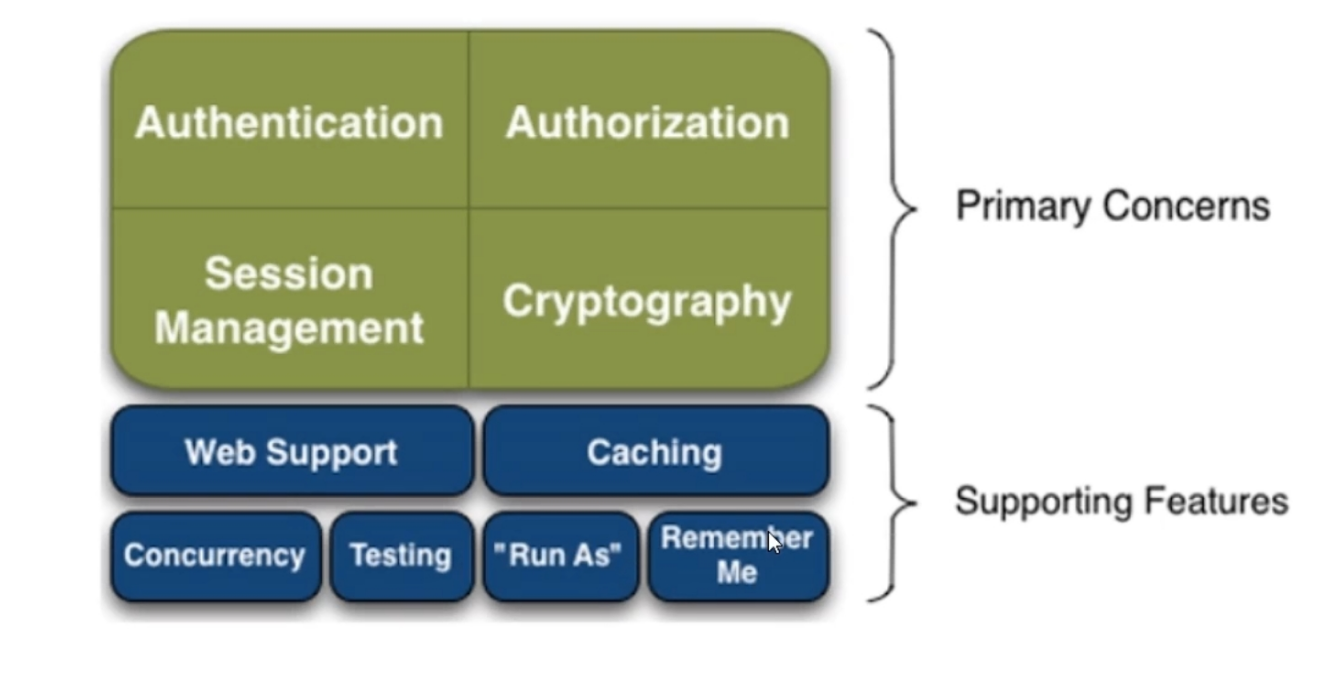 Authentication

Authorization

Session Management

Cryptography

Primary Concerns

Web Support

Caching

Concurrency

Testing

"Run As"

Remember Me

Supporting Features